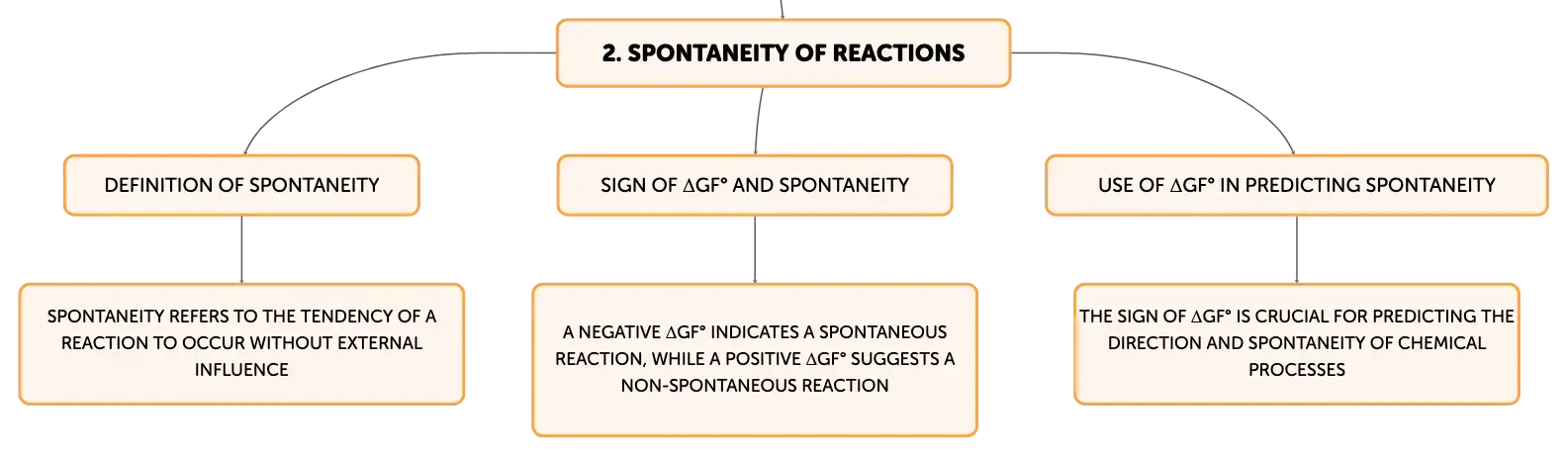 2. SPONTANEITY OF REACTIONS

DEFINITION OF SPONTANEITY

SPONTANEITY REFERS TO THE TENDENCY OF A REACTION TO OCCUR WITHOUT EXTERNAL INFLUENCE

SIGN OF ΔGF° AND SPONTANEITY

A NEGATIVE ΔGF° INDICATES A SPONTANEOUS REACTION, WHILE A POSITIVE ΔGF° SUGGESTS A NON-SPONTANEOUS REACTION

USE OF ΔGF° IN PREDICTING SPONTANEITY

THE SIGN OF ΔGF° IS CRUCIAL FOR PREDICTING THE DIRECTION AND SPONTANEITY OF CHEMICAL PROCESSES